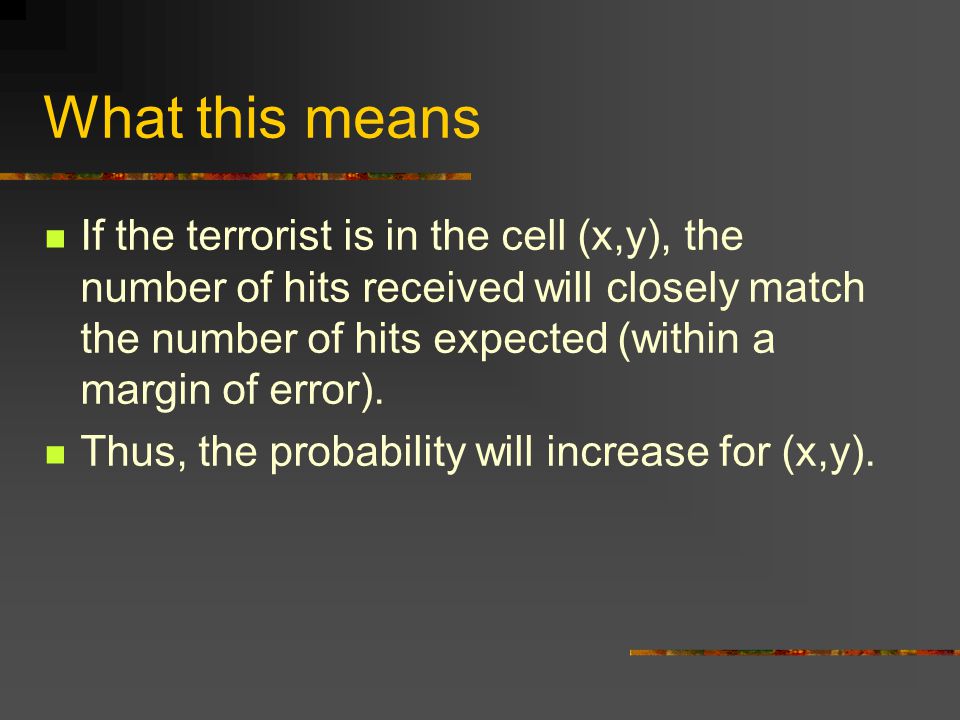 What this means

If the terrorist is in the cell (x,y), the number of hits received will closely match the number of hits expected (within a margin of error).

Thus, the probability will increase for (x,y).